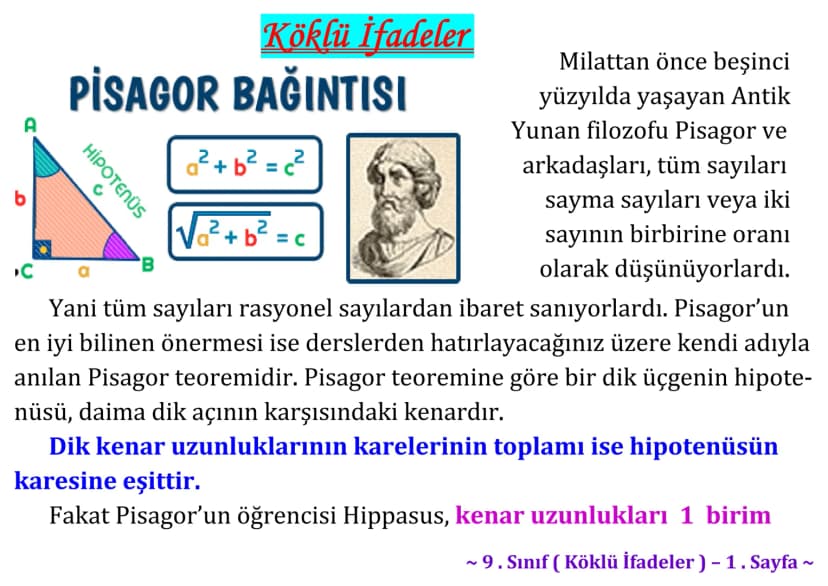 Köklü İfadeler

PİSAGOR BAĞINTISI

A
b
c
HİPOTENÜS
C
a
B

$a^2 + b^2 = c^2$

$\sqrt{a^2 + b^2} = c$

Milattan önce beşinci yüzyılda yaşayan Antik Yunan filozofu Pisagor ve arkadaşları, tüm sayıları sayma sayıları veya iki sayının birbirine oranı olarak düşünüyorlardı.

Yani tüm sayıları rasyonel sayılardan ibaret sanıyorlardı. Pisagor'un en iyi bilinen önermesi ise derslerden hatırlayacağınız üzere kendi adıyla anılan Pisagor teoremidir. Pisagor teoremine göre bir dik üçgenin hipotenüsü, daima dik açının karşısındaki kenardır.

Dik kenar uzunluklarının karelerinin toplamı ise hipotenüsün karesine eşittir.

Fakat Pisagor'un öğrencisi Hippasus, kenar uzunlukları 1 birim

~ 9 . Sınıf ( Köklü İfadeler ) – 1 . Sayfa ~